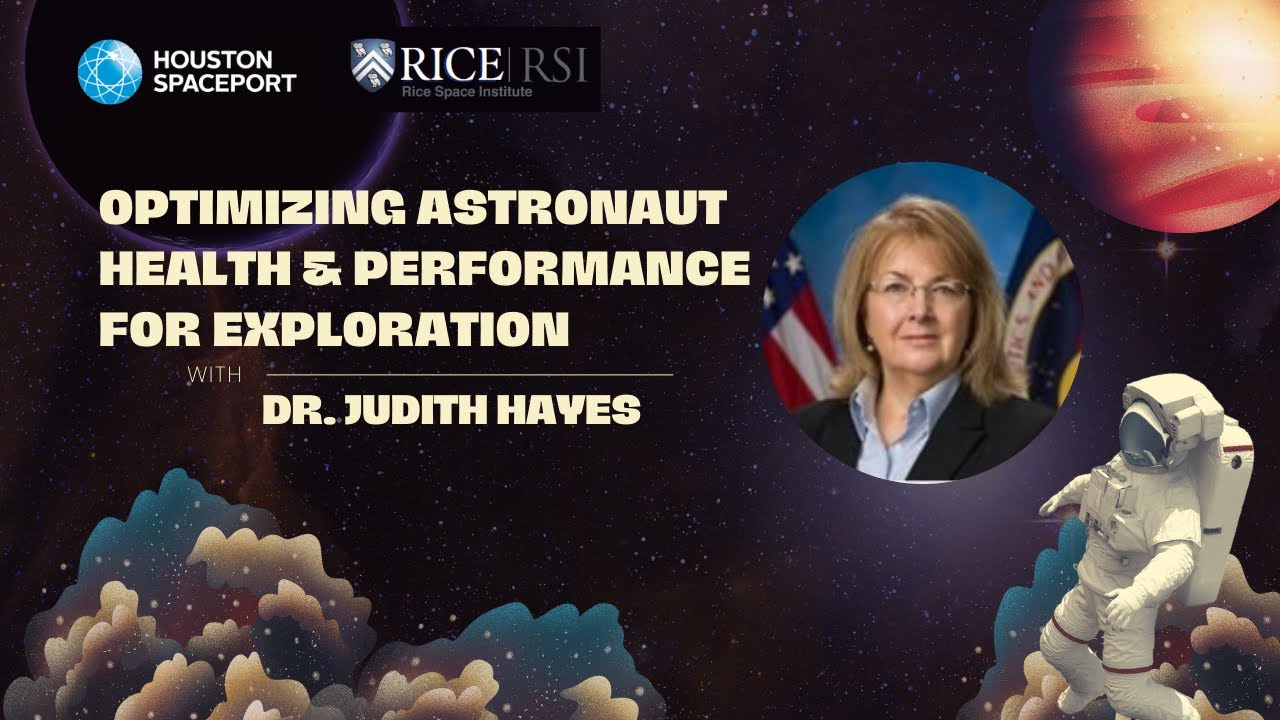 HOUSTON SPACEPORT

RICE | RSI
Rice Space Institute

OPTIMIZING ASTRONAUT HEALTH & PERFORMANCE FOR EXPLORATION

WITH

DR. JUDITH HAYES